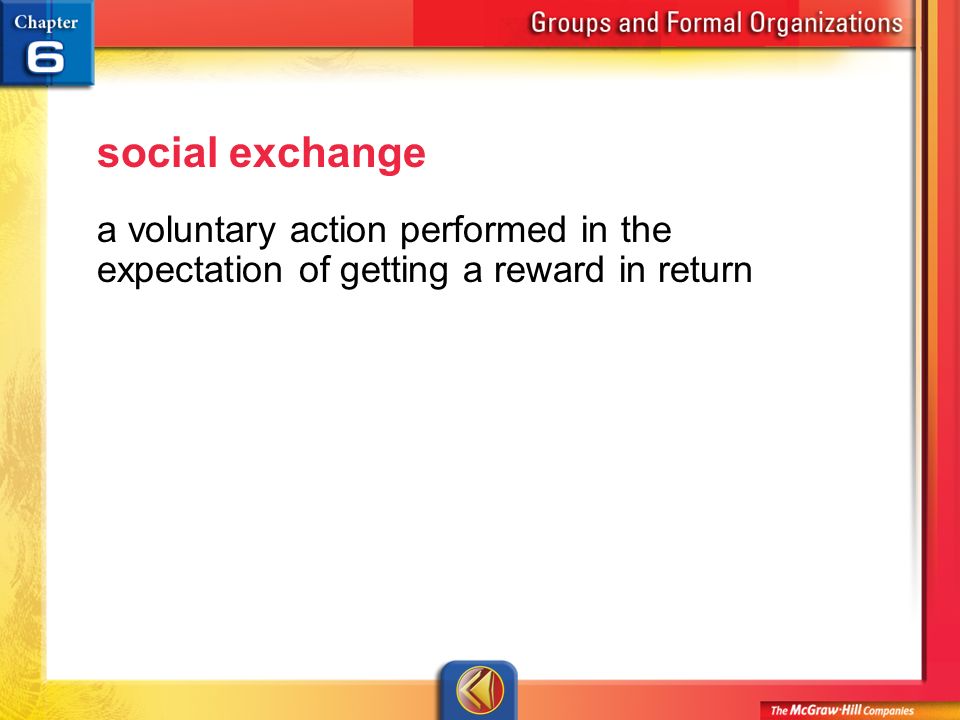 Chapter 6

Groups and Formal Organizations

social exchange

a voluntary action performed in the expectation of getting a reward in return

The McGraw·Hill Companies